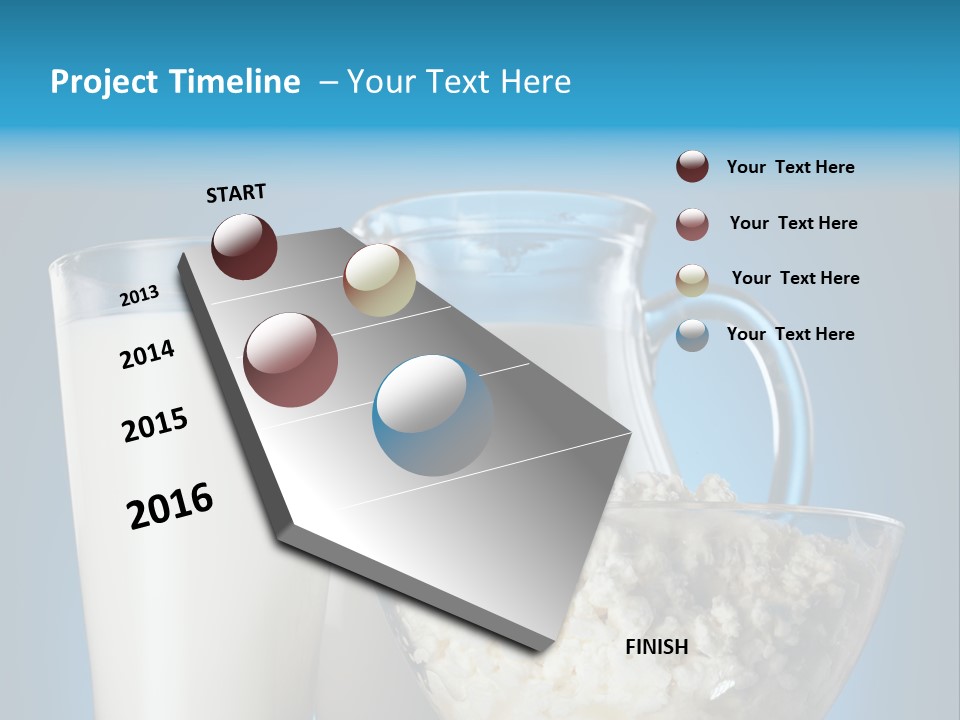 Project Timeline – Your Text Here

START

2013

2014

2015

2016

FINISH

Your Text Here

Your Text Here

Your Text Here

Your Text Here